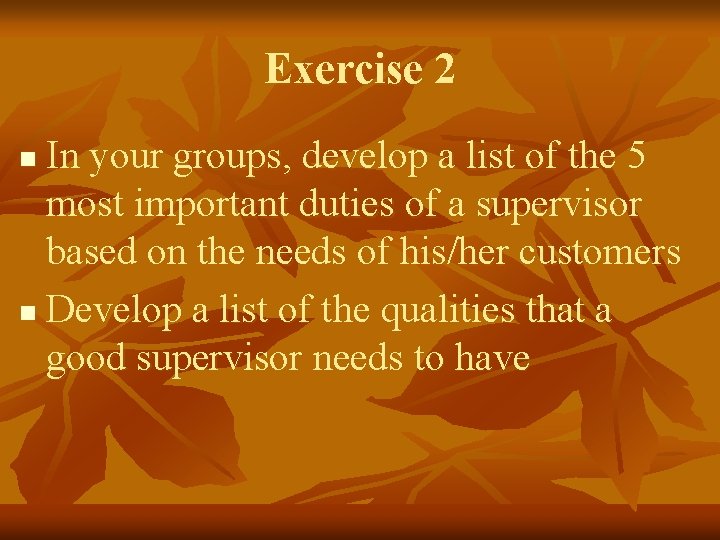 Exercise 2

- In your groups, develop a list of the 5 most important duties of a supervisor based on the needs of his/her customers
- Develop a list of the qualities that a good supervisor needs to have